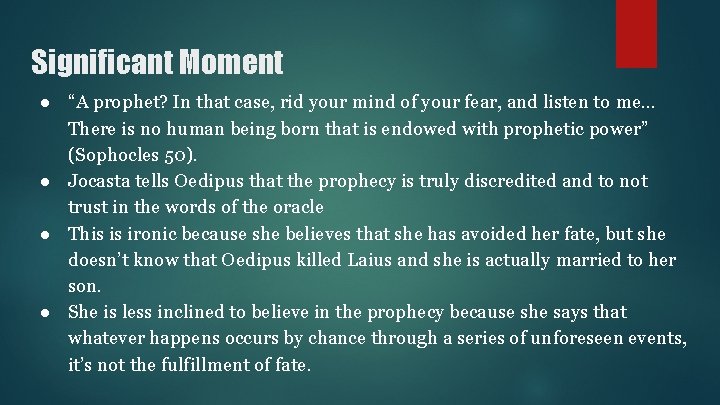 Significant Moment

● “A prophet? In that case, rid your mind of your fear, and listen to me... There is no human being born that is endowed with prophetic power” (Sophocles 50).

● Jocasta tells Oedipus that the prophecy is truly discredited and to not trust in the words of the oracle

● This is ironic because she believes that she has avoided her fate, but she doesn’t know that Oedipus killed Laius and she is actually married to her son.

● She is less inclined to believe in the prophecy because she says that whatever happens occurs by chance through a series of unforeseen events, it’s not the fulfillment of fate.